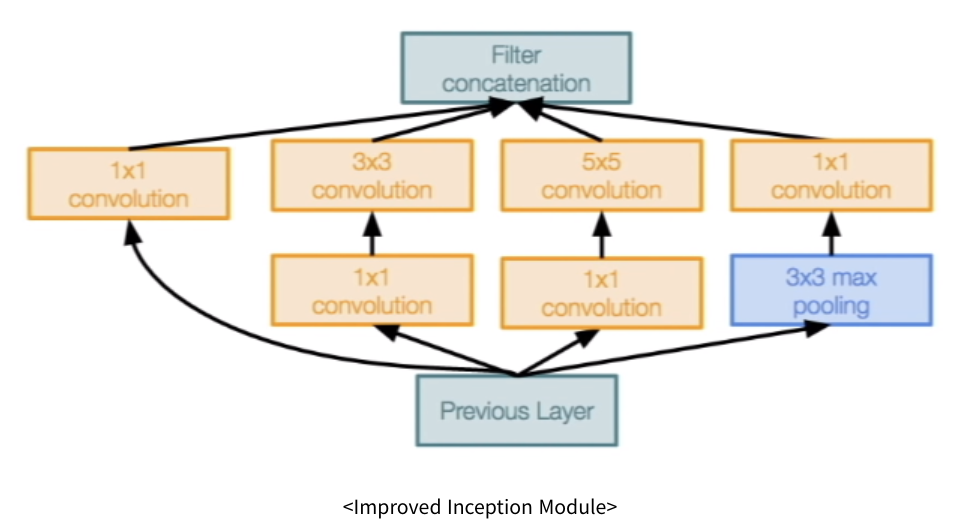 Filter concatenation

1x1 convolution

3x3 convolution

5x5 convolution

1x1 convolution

1x1 convolution

1x1 convolution

3x3 max pooling

Previous Layer

<Improved Inception Module>